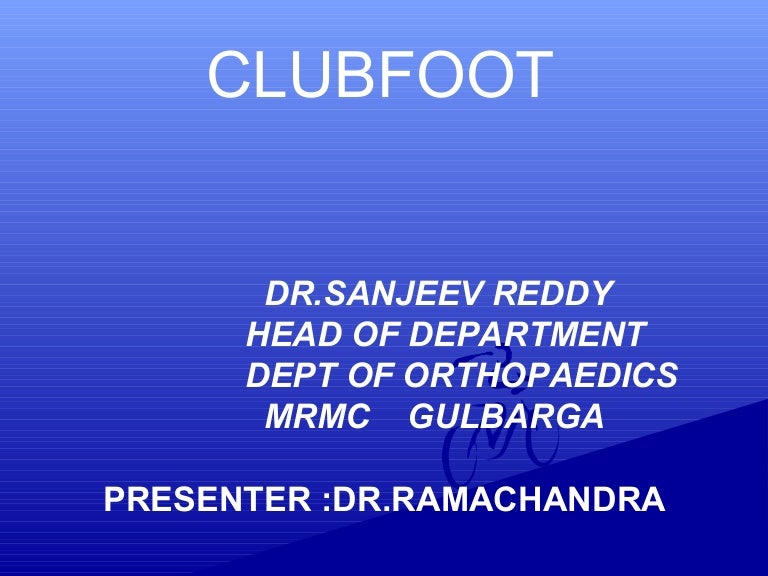 CLUBFOOT

DR.SANJEEV REDDY
HEAD OF DEPARTMENT
DEPT OF ORTHOPAEDICS
MRMC GULBARGA

PRESENTER :DR.RAMACHANDRA